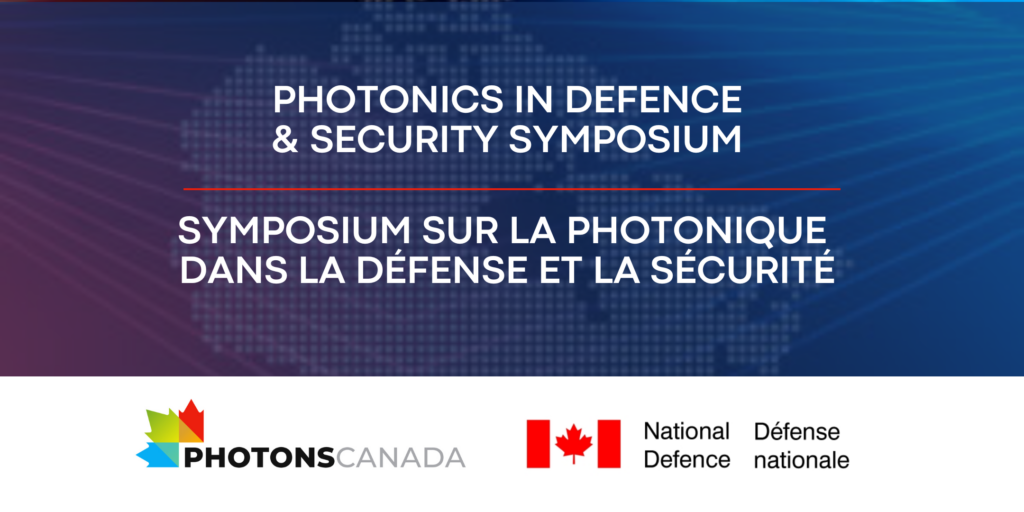 PHOTONICS IN DEFENCE & SECURITY SYMPOSIUM

SYMPOSIUM SUR LA PHOTONIQUE DANS LA DÉFENSE ET LA SÉCURITÉ

PHOTONSCANADA

National Defence

Défense nationale